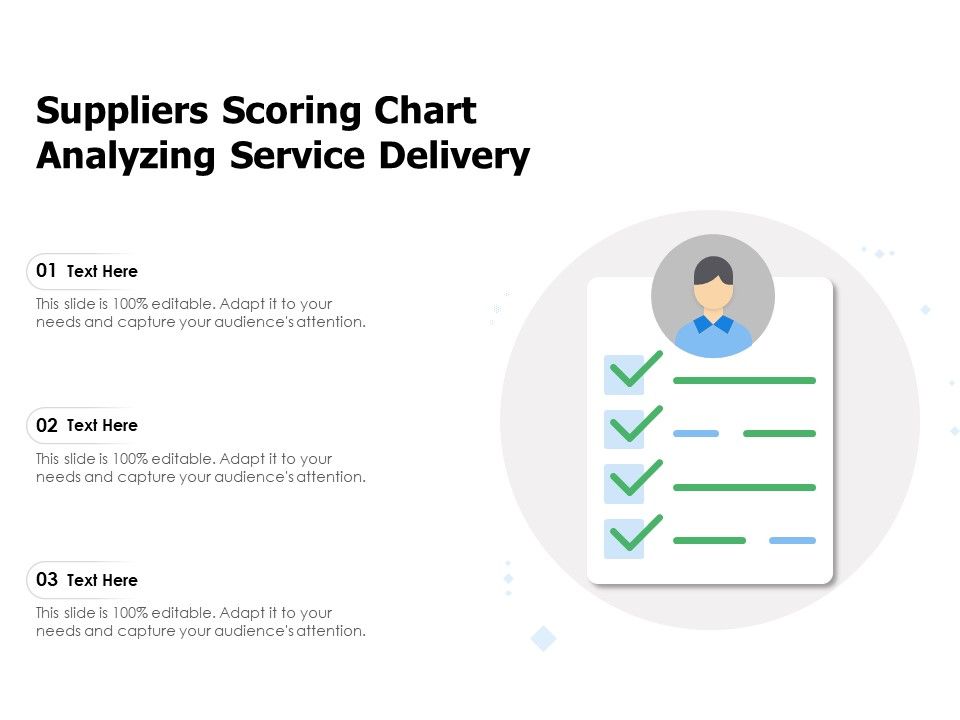 Suppliers Scoring Chart Analyzing Service Delivery

01 Text Here

This slide is 100% editable. Adapt it to your needs and capture your audience's attention.

02 Text Here

This slide is 100% editable. Adapt it to your needs and capture your audience's attention.

03 Text Here

This slide is 100% editable. Adapt it to your needs and capture your audience's attention.